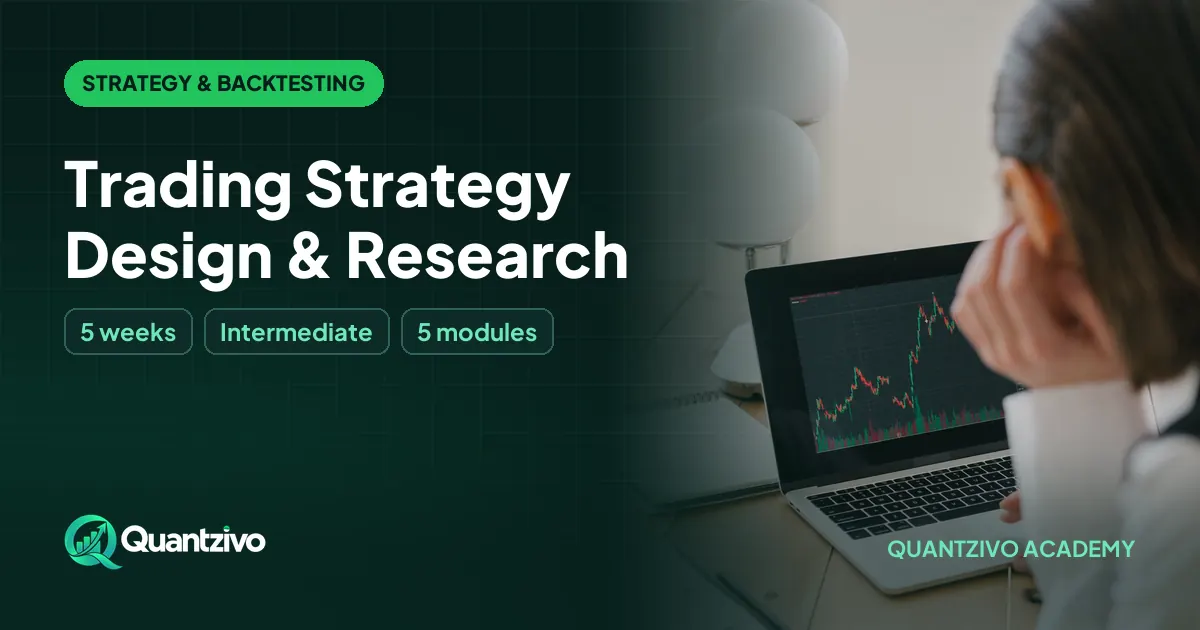 STRATEGY & BACKTESTING

Trading Strategy Design & Research

5 weeks

Intermediate

5 modules

Quantzivo

QUANTZIVO ACADEMY